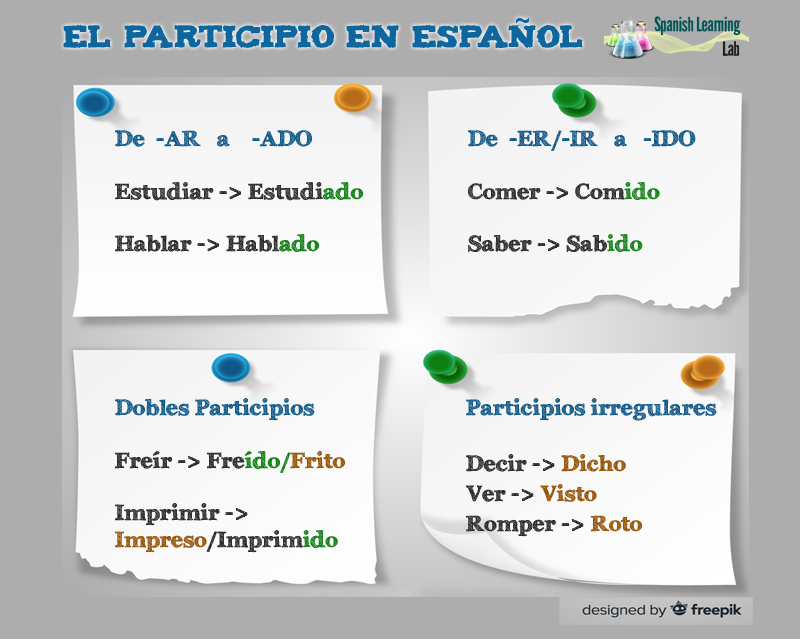 EL PARTICIPIO EN ESPAÑOL

Spanish Learning Lab

De -AR a -ADO

Estudiar -> Estudiado

Hablar -> Hablado

De -ER/-IR a -IDO

Comer -> Comido

Saber -> Sabido

Dobles Participios

Freír -> Freído/Frito

Imprimir -> Impreso/Imprimido

Participios irregulares

Decir -> Dicho
Ver -> Visto
Romper -> Roto

designed by freepik